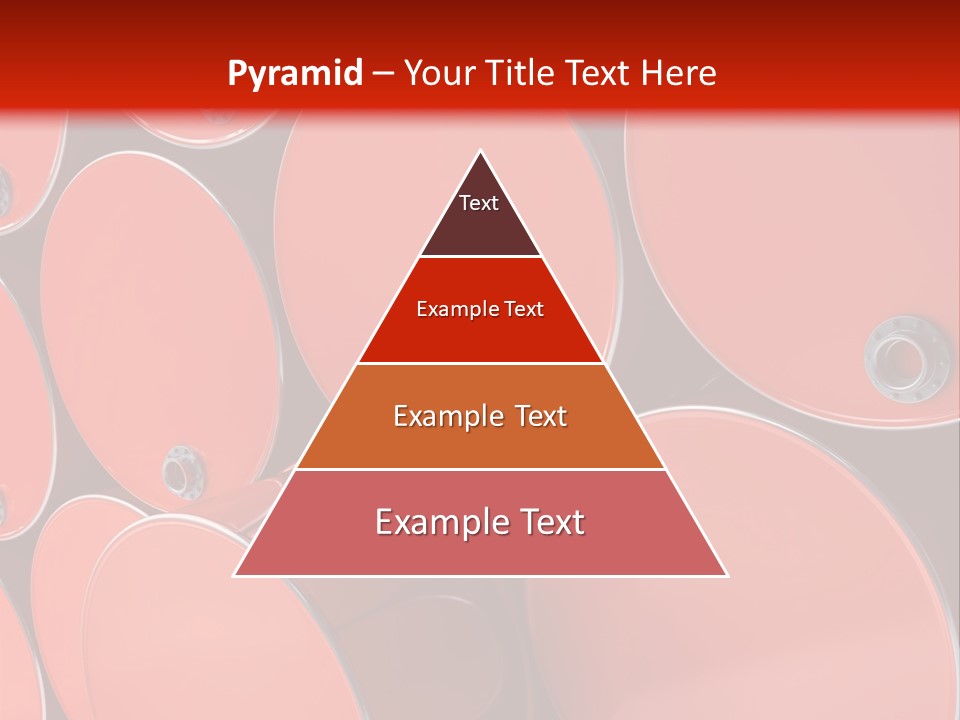 Pyramid – Your Title Text Here

Text

Example Text

Example Text

Example Text